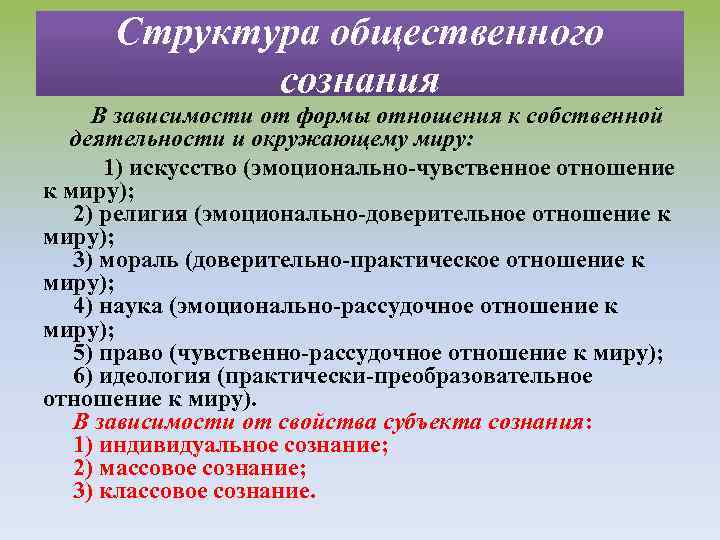 Структура общественного сознания

В зависимости от формы отношения к собственной деятельности и окружающему миру:

1) искусство (эмоционально-чувственное отношение к миру);
2) религия (эмоционально-доверительное отношение к миру);
3) мораль (доверительно-практическое отношение к миру);
4) наука (эмоционально-рассудочное отношение к миру);
5) право (чувственно-рассудочное отношение к миру);
6) идеология (практически-преобразовательное отношение к миру).

В зависимости от свойства субъекта сознания:
1) индивидуальное сознание;
2) массовое сознание;
3) классовое сознание.